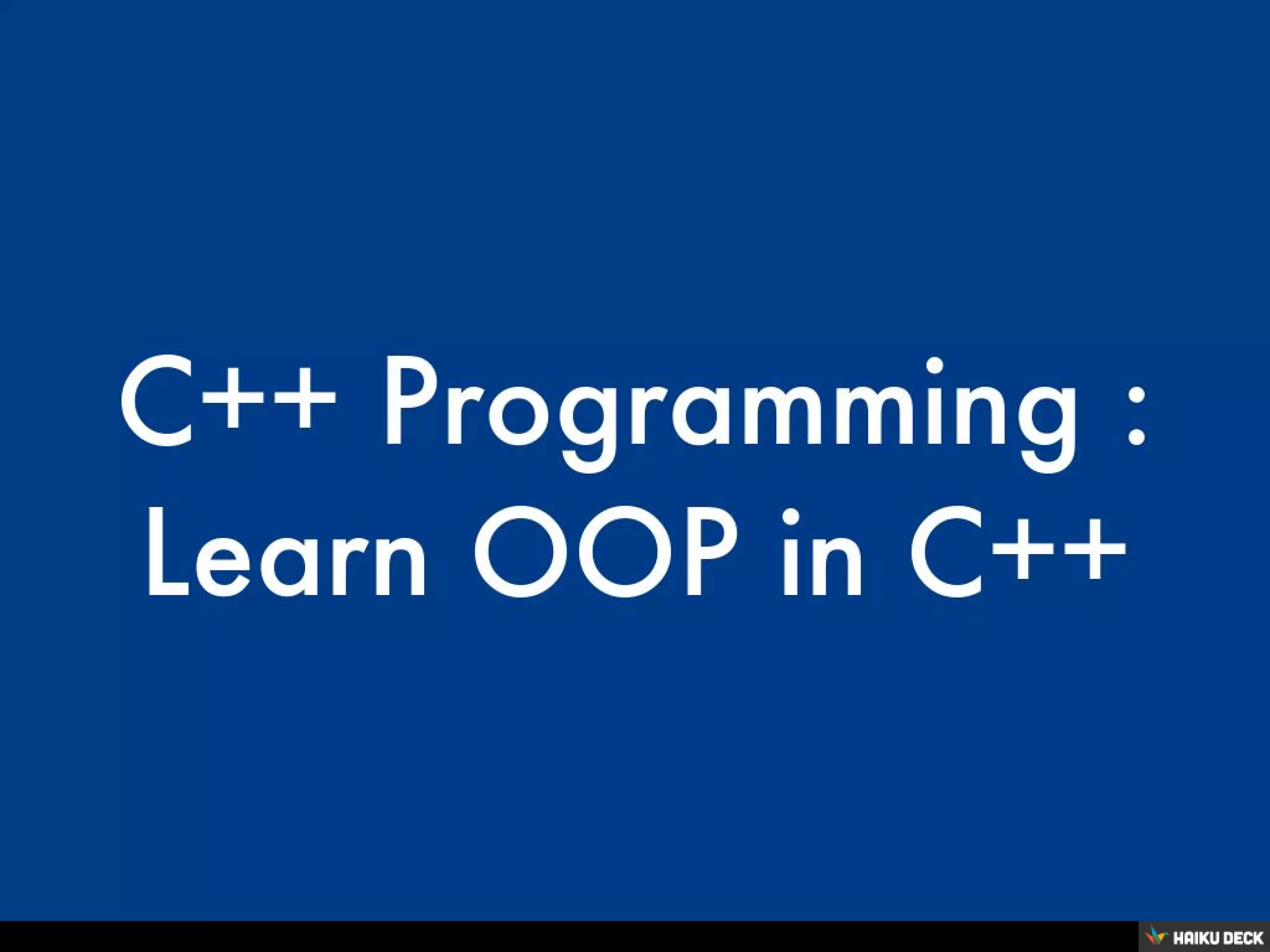 C++ Programming : Learn OOP in C++

HAIKU DECK